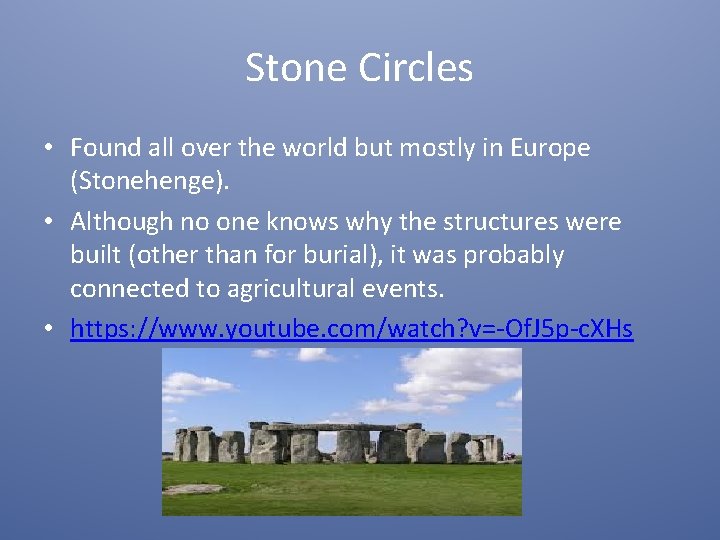 Stone Circles

• Found all over the world but mostly in Europe (Stonehenge).

• Although no one knows why the structures were built (other than for burial), it was probably connected to agricultural events.

• https://www.youtube.com/watch?v=-OfJ5p-cXHs